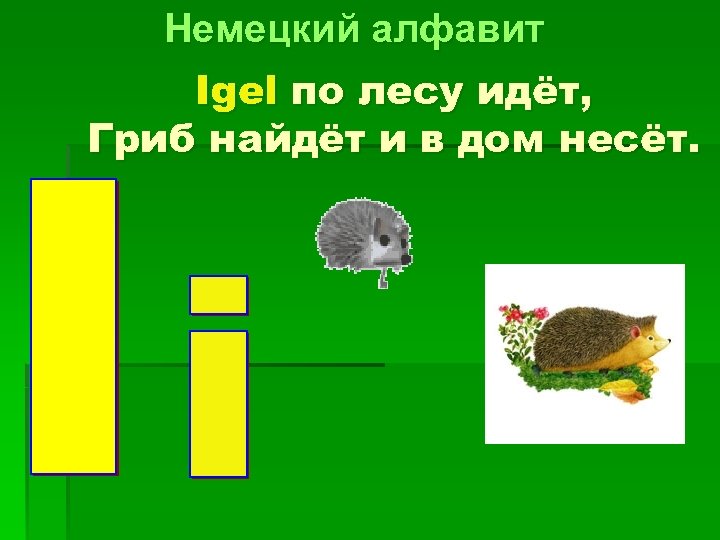 Немецкий алфавит

Igel по лесу идёт,
Гриб найдёт и в дом несёт.

I i